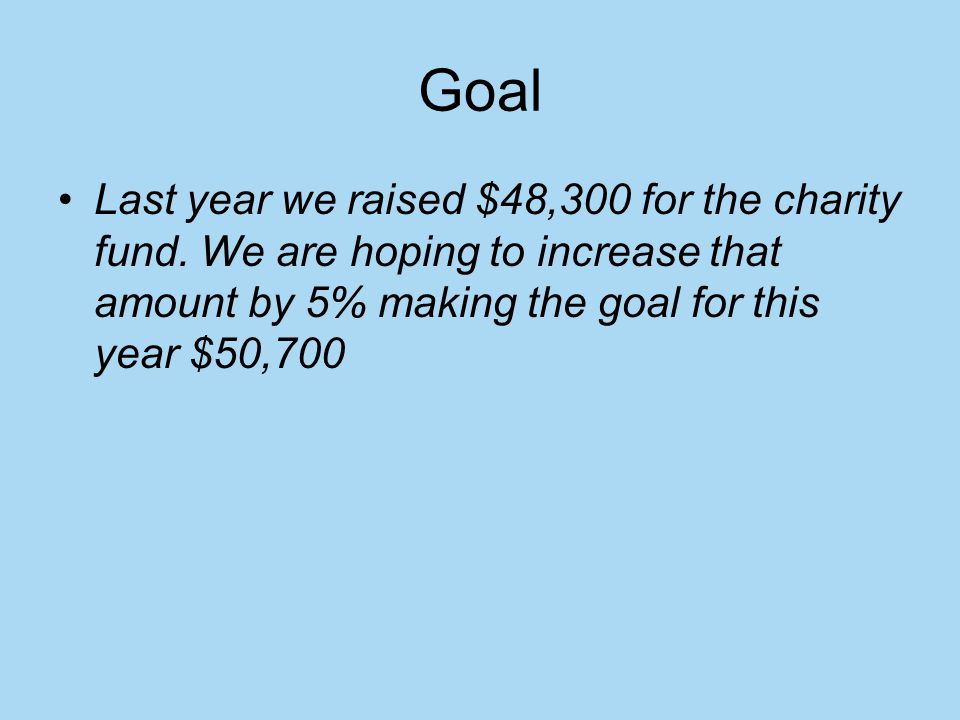 Goal

• Last year we raised \$48,300 for the charity fund. We are hoping to increase that amount by 5% making the goal for this year \$50,700